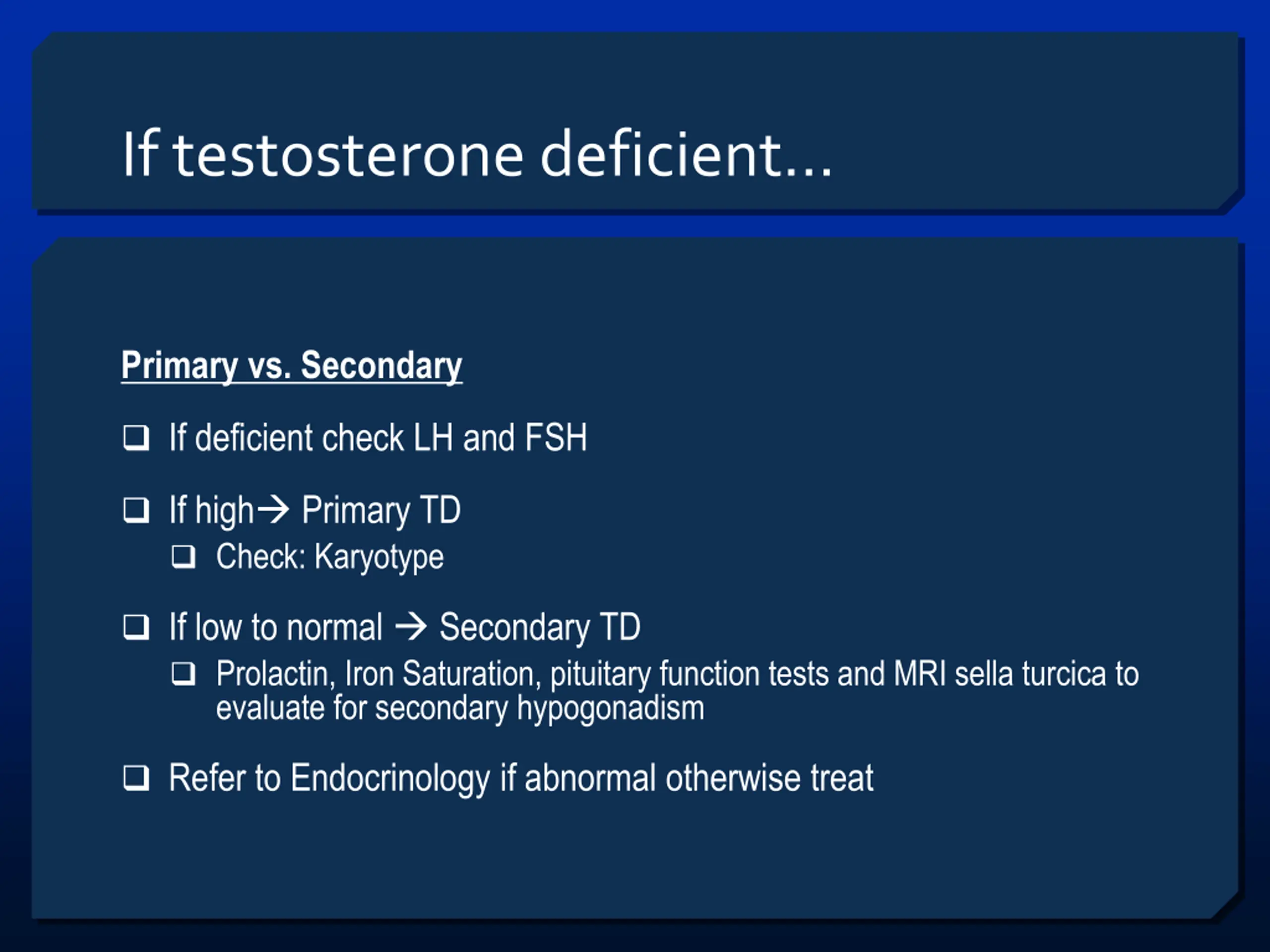 If testosterone deficient…

Primary vs. Secondary

❑ If deficient check LH and FSH

❑ If high→ Primary TD
❑ Check: Karyotype

❑ If low to normal → Secondary TD
❑ Prolactin, Iron Saturation, pituitary function tests and MRI sella turcica to evaluate for secondary hypogonadism

❑ Refer to Endocrinology if abnormal otherwise treat